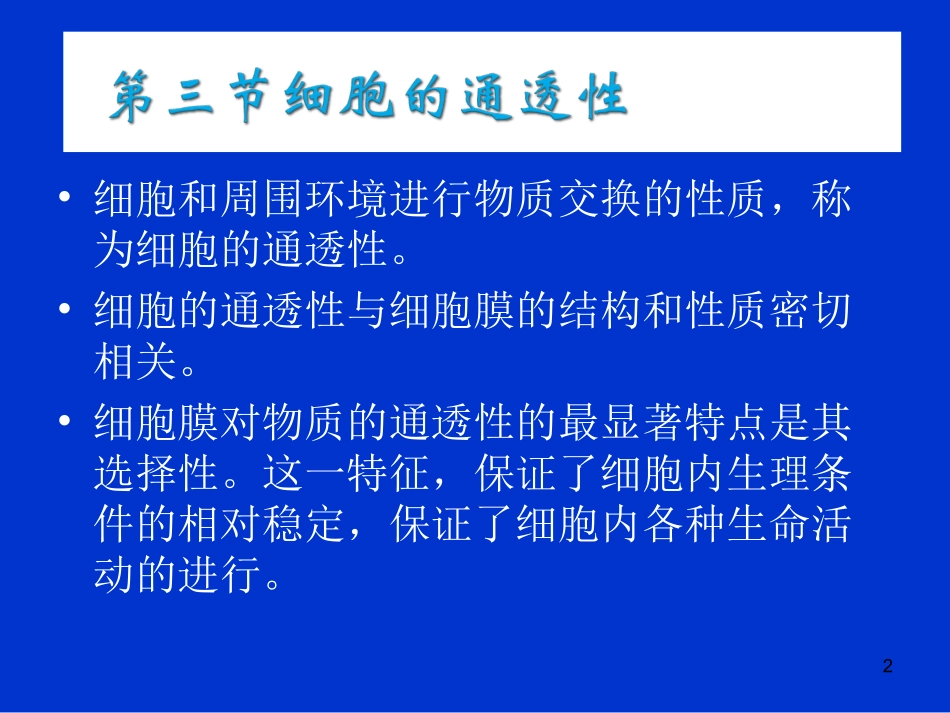 第三节细胞的通透性

• 细胞和周围环境进行物质交换的性质，称为细胞的通透性。

• 细胞的通透性与细胞膜的结构和性质密切相关。

• 细胞膜对物质的通透性的最显著特点是其选择性。这一特征，保证了细胞内生理条件的相对稳定，保证了细胞内各种生命活动的进行。

2